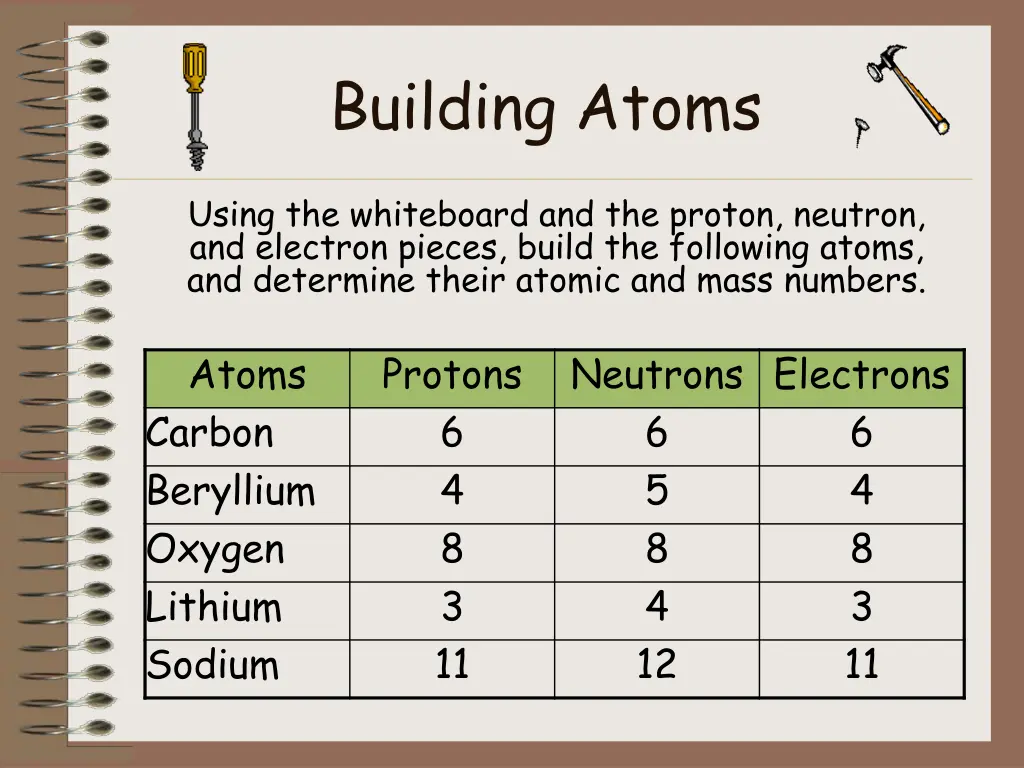 Building Atoms

Using the whiteboard and the proton, neutron, and electron pieces, build the following atoms, and determine their atomic and mass numbers.

| Atoms | Protons | Neutrons | Electrons |
|---|---|---|---|
| Carbon | 6 | 6 | 6 |
| Beryllium | 4 | 5 | 4 |
| Oxygen | 8 | 8 | 8 |
| Lithium | 3 | 4 | 3 |
| Sodium | 11 | 12 | 11 |